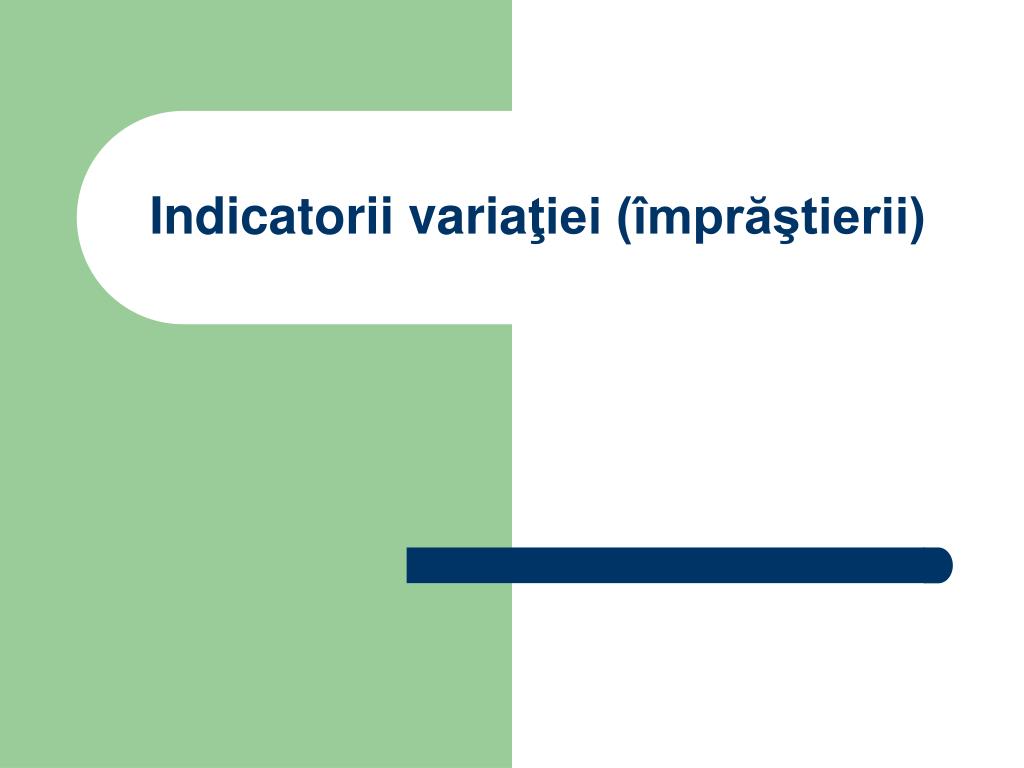 Indicatorii variaţiei (împrăştierii)